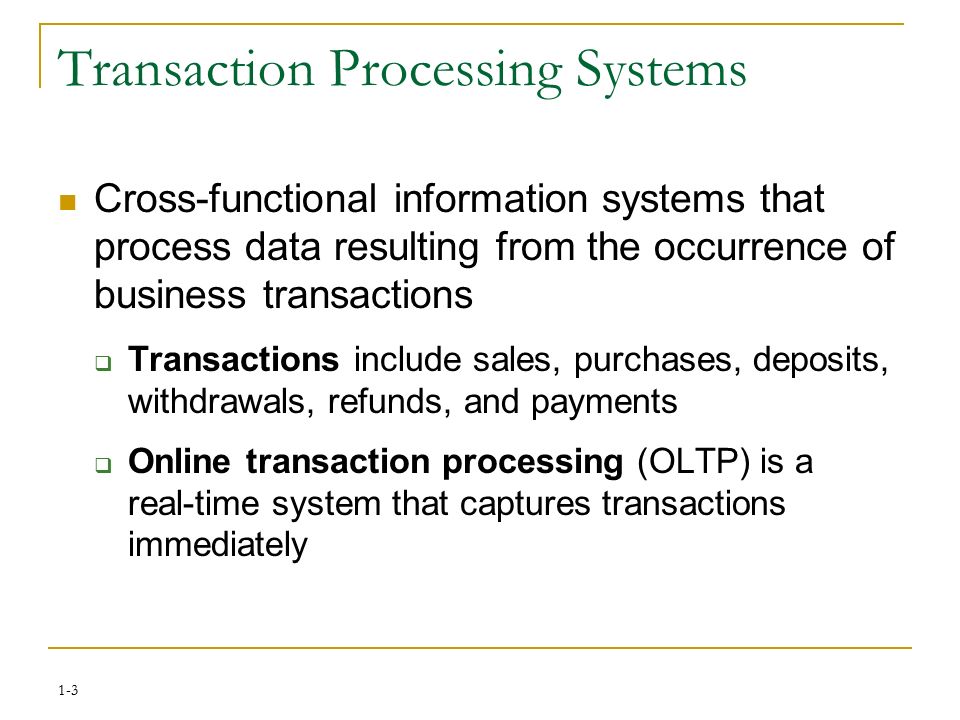 Transaction Processing Systems

Cross-functional information systems that process data resulting from the occurrence of business transactions

Transactions include sales, purchases, deposits, withdrawals, refunds, and payments

Online transaction processing (OLTP) is a real-time system that captures transactions immediately

1-3